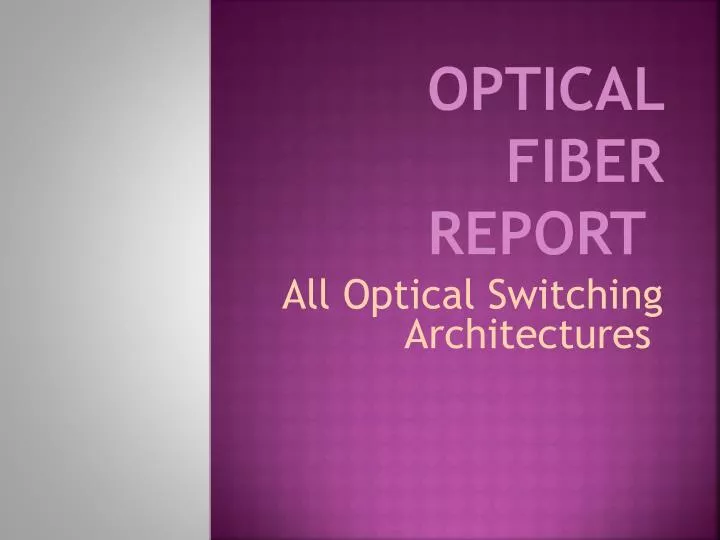 OPTICAL FIBER REPORT

All Optical Switching Architectures